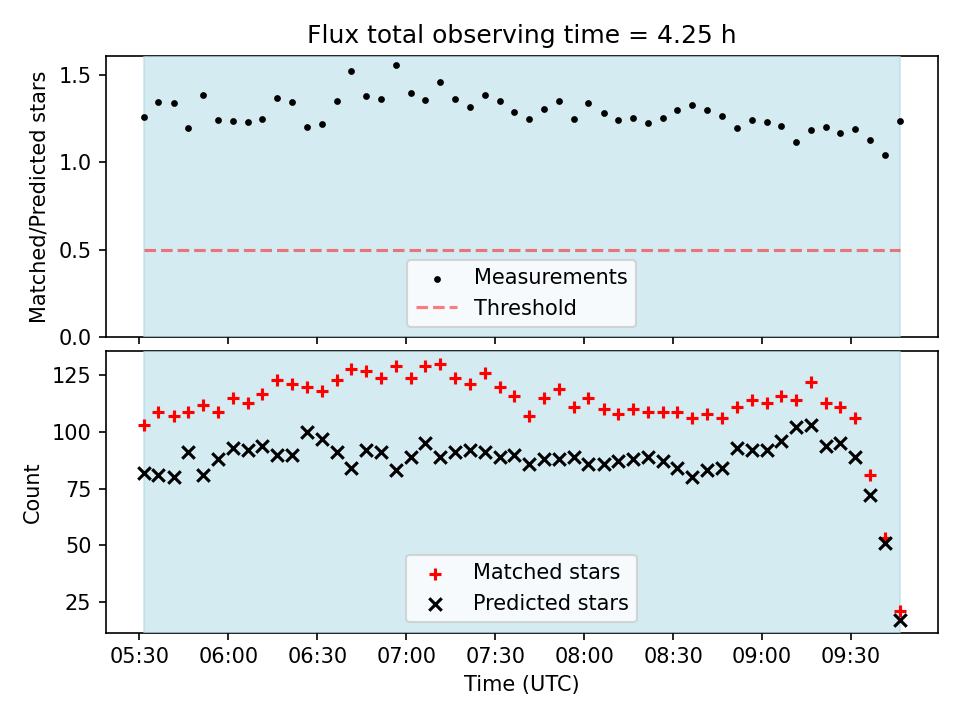 Flux total observing time = 4.25 h

Matched/Predicted stars

1.5
1.0
0.5
0.0

Measurements
Threshold

Count

125
100
75
50
25

Matched stars
Predicted stars

05:30 06:00 06:30 07:00 07:30 08:00 08:30 09:00 09:30

Time (UTC)